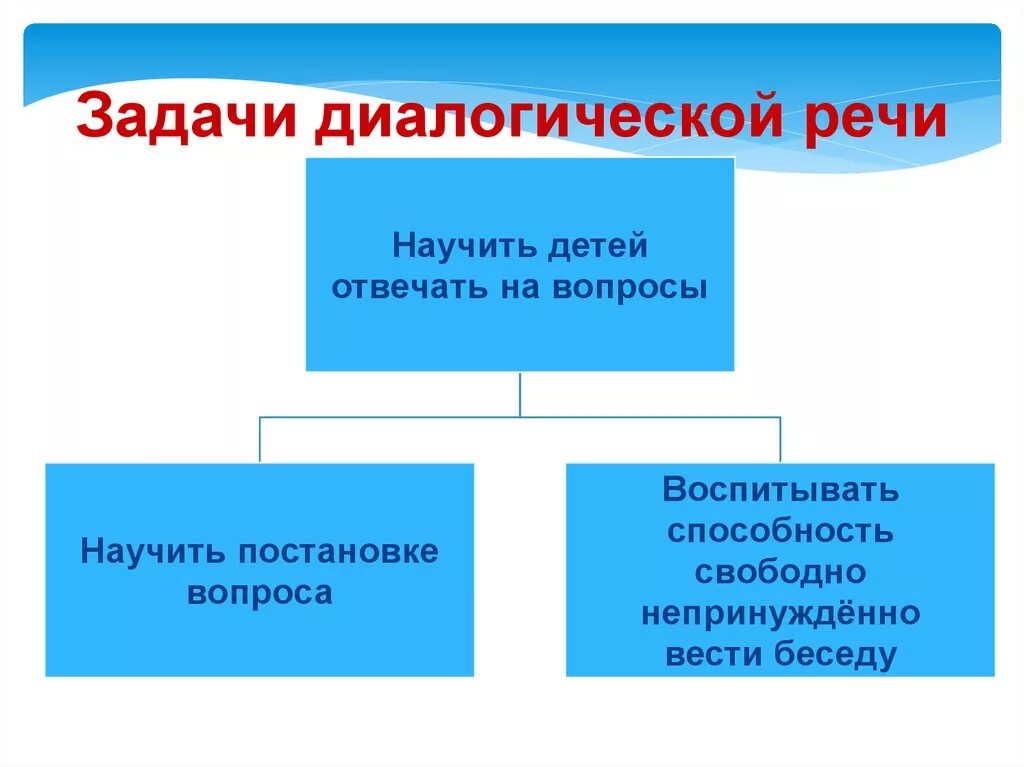 Задачи диалогической речи

Научить детей отвечать на вопросы

Научить постановке вопроса

Воспитывать способность свободно непринуждённо вести беседу